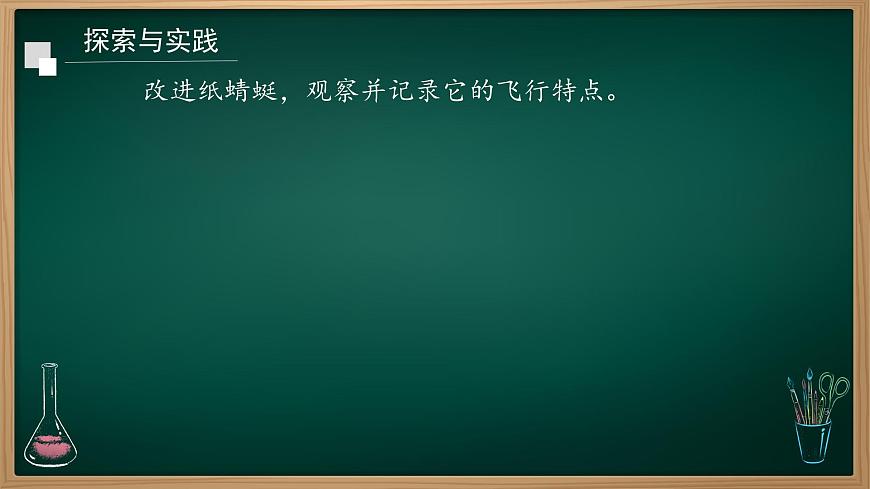 探索与实践

改进纸蜻蜓，观察并记录它的飞行特点。